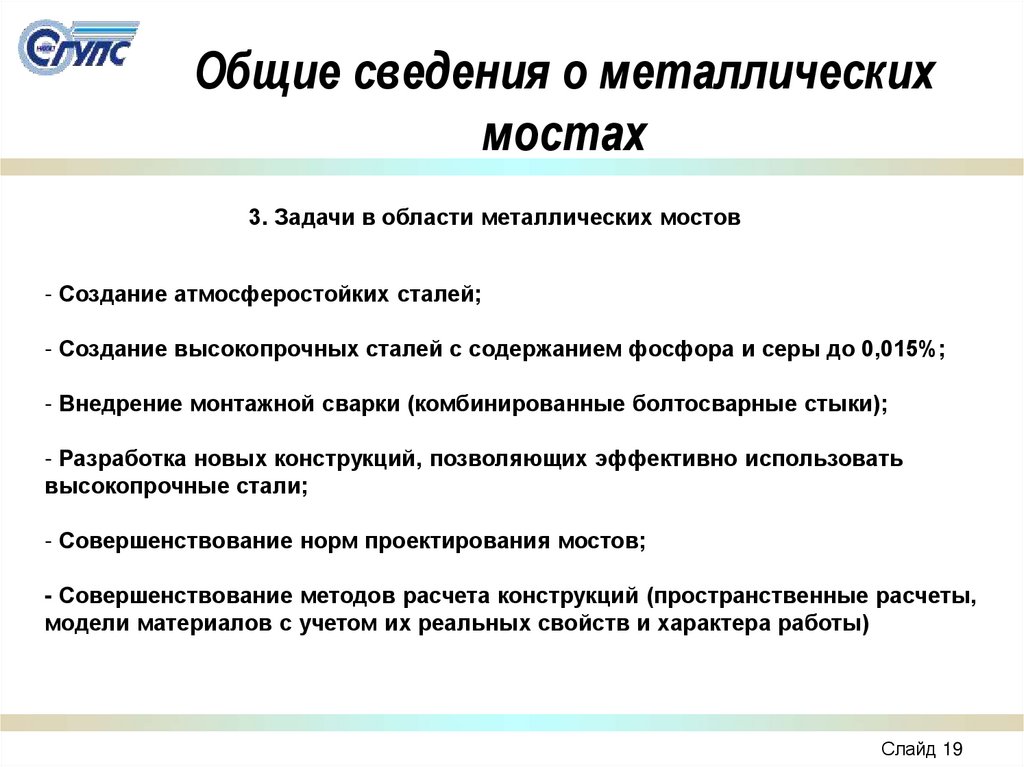 СГУПС

Общие сведения о металлических мостах

3. Задачи в области металлических мостов

- Создание атмосферостойких сталей;

- Создание высокопрочных сталей с содержанием фосфора и серы до 0,015%;

- Внедрение монтажной сварки (комбинированные болтосварные стыки);

- Разработка новых конструкций, позволяющих эффективно использовать высокопрочные стали;

- Совершенствование норм проектирования мостов;

- Совершенствование методов расчета конструкций (пространственные расчеты, модели материалов с учетом их реальных свойств и характера работы)

Слайд 19